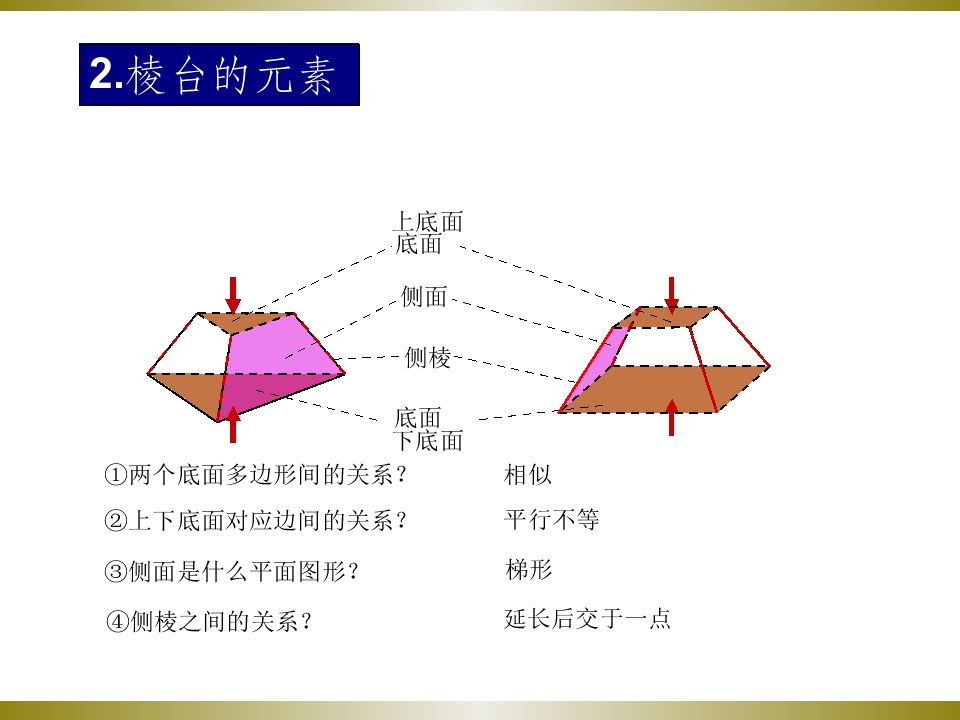 2.棱台的元素

上底面
底面

侧面

侧棱

底面
下底面

①两个底面多边形间的关系？ 相似

②上下底面对应边间的关系？ 平行不等

③侧面是什么平面图形？ 梯形

④侧棱之间的关系？ 延长后交于一点